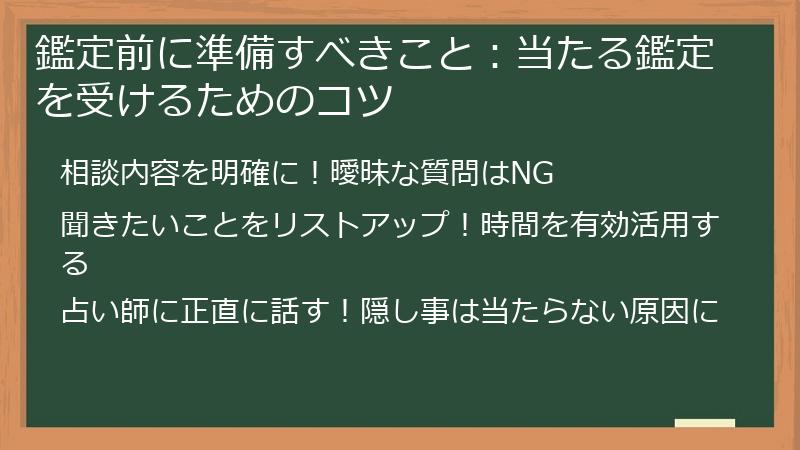 鑑定前に準備すべきこと：当たる鑑定を受けるためのコツ

相談内容を明確に！曖昧な質問はNG

聞きたいことをリストアップ！時間を有効活用する

占い師に正直に話す！隠し事は当たらない原因に